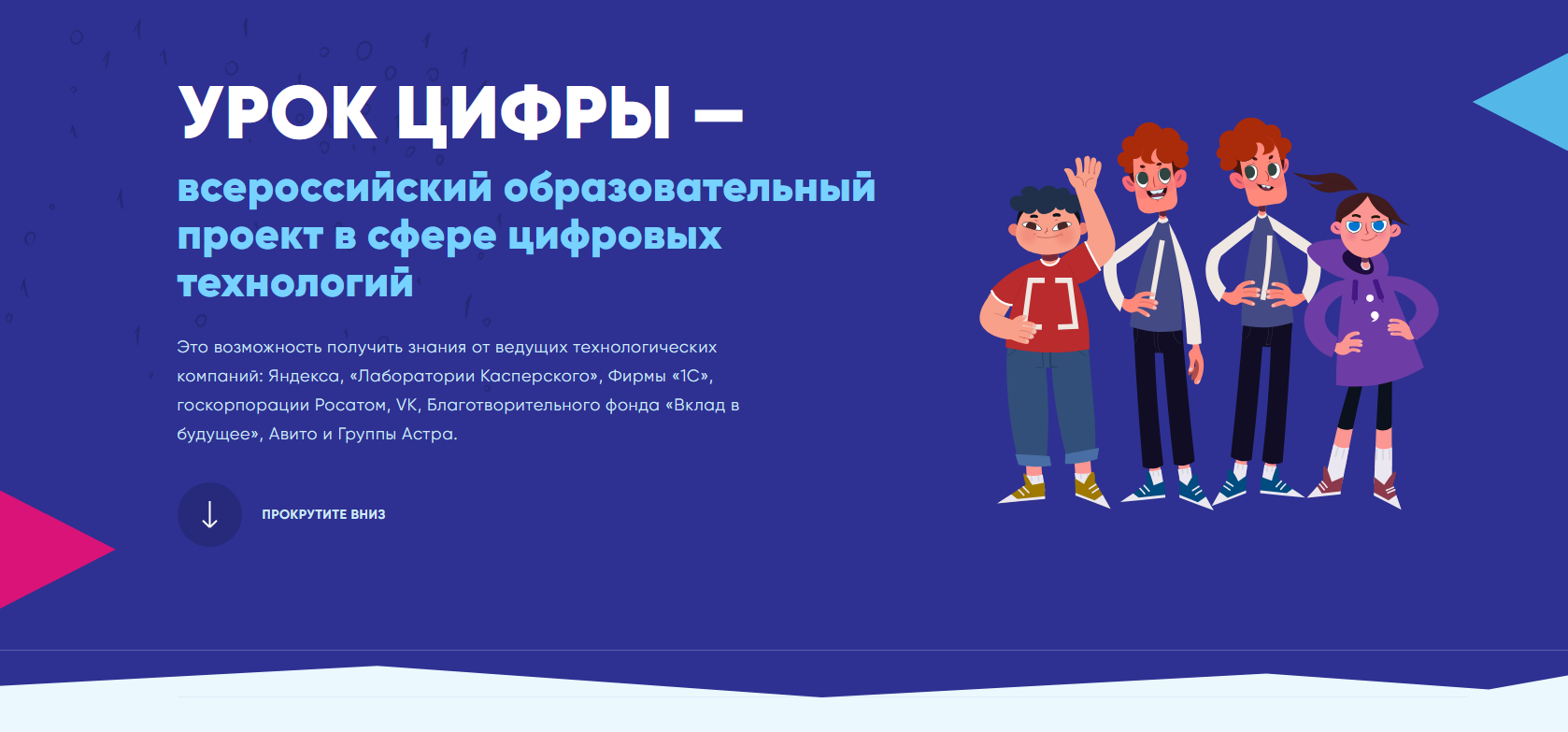 УРОК ЦИФРЫ —

всероссийский образовательный проект в сфере цифровых технологий

Это возможность получить знания от ведущих технологических компаний: Яндекса, «Лаборатории Касперского», Фирмы «1С», госкорпорации Росатом, VK, Благотворительного фонда «Вклад в будущее», Авито и Группы Астра.

ПРОКРУТИТЕ ВНИЗ